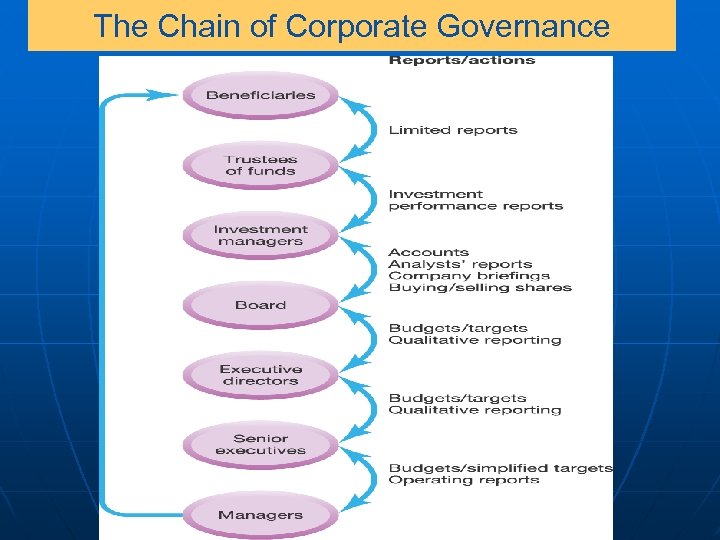 The Chain of Corporate Governance

Reports/actions

Beneficiaries

Limited reports

Trustees of funds

Investment performance reports

Investment managers

Accounts
Analysts' reports
Company briefings
Buying/selling shares

Board

Budgets/targets
Qualitative reporting

Executive directors

Budgets/targets
Qualitative reporting

Senior executives

Budgets/simplified targets
Operating reports

Managers